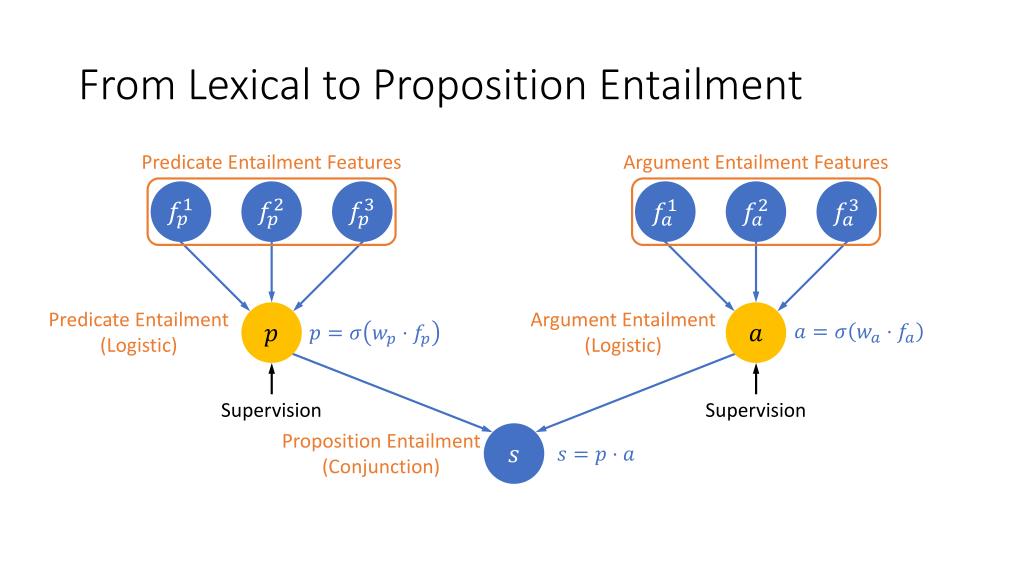 From Lexical to Proposition Entailment

Predicate Entailment Features

$f_p^1$ $f_p^2$ $f_p^3$

Argument Entailment Features

$f_a^1$ $f_a^2$ $f_a^3$

Predicate Entailment (Logistic)

$p$ $p = \sigma(w_p \cdot f_p)$

Argument Entailment (Logistic)

$a$ $a = \sigma(w_a \cdot f_a)$

Supervision

Supervision

Proposition Entailment (Conjunction)

$s$ $s = p \cdot a$